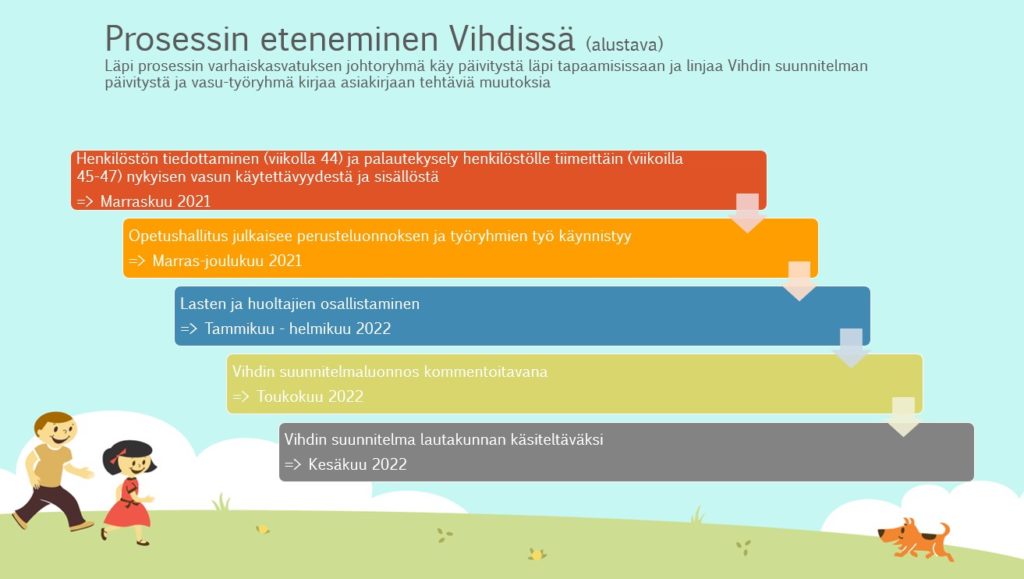 Prosessin eteneminen Vihdissä (alustava)

Läpi prosessin varhaiskasvatuksen johtoryhmä käy päivitystä läpi tapaamisissaan ja linjaa Vihdin suunnitelman päivitystä ja vasu-työryhmä kirjaa asiakirjaan tehtäviä muutoksia

Henkilöstön tiedottaminen (viikolla 44) ja palautekysely henkilöstölle tiimeittäin (viikoilla 45-47) nykyisen vasun käytettävyydestä ja sisällöstä

=> Marraskuu 2021

Opetushallitus julkaisee perusteluonnoksen ja työryhmien työ käynnistyy

=> Marras-joulukuu 2021

Lasten ja huoltajien osallistaminen

=> Tammikuu - helmikuu 2022

Vihdin suunnitelmaluonnos kommentoitavana

=> Toukokuu 2022

Vihdin suunnitelma lautakunnan käsiteltäväksi

=> Kesäkuu 2022